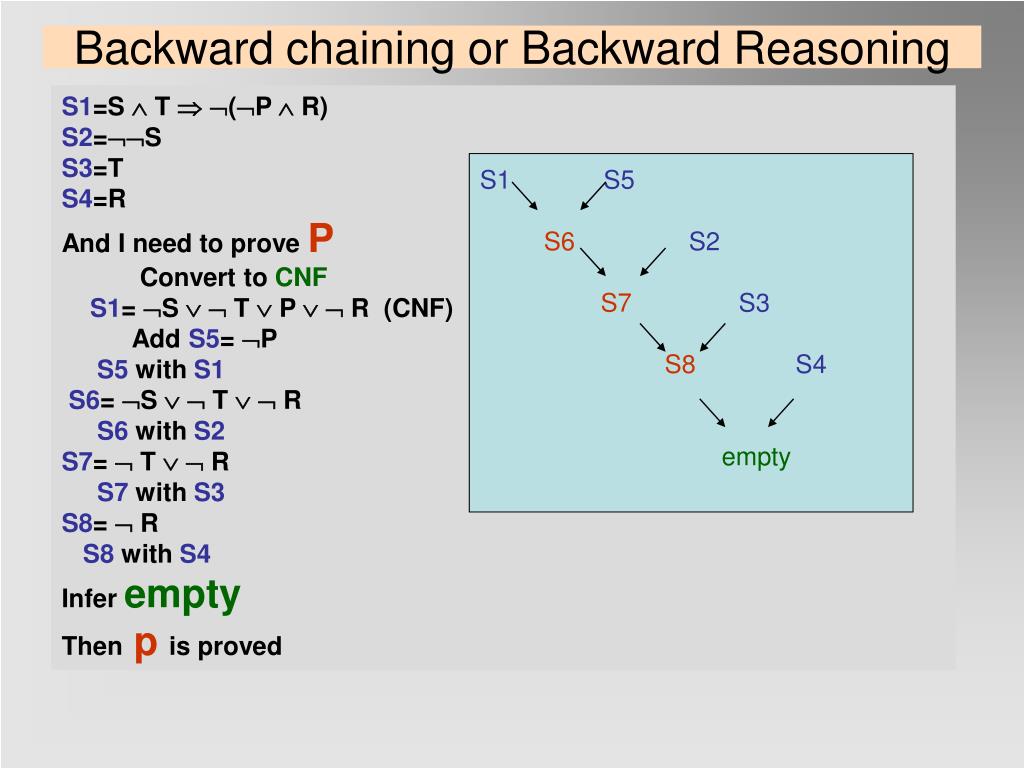 Backward chaining or Backward Reasoning

S1=S $\wedge$ T $\Rightarrow$ $\neg$($\neg$P $\wedge$ R)
S2=$\neg\neg$S
S3=T
S4=R

And I need to prove P

Convert to CNF

S1= $\neg$S $\vee$ $\neg$ T $\vee$ P $\vee$ $\neg$ R (CNF)

Add S5= $\neg$P

S5 with S1

S6= $\neg$S $\vee$ $\neg$ T $\vee$ $\neg$ R

S6 with S2

S7= $\neg$ T $\vee$ $\neg$ R

S7 with S3

S8= $\neg$ R

S8 with S4

Infer empty

Then p is proved

S1 S5
S6 S2
S7 S3
S8 S4
empty